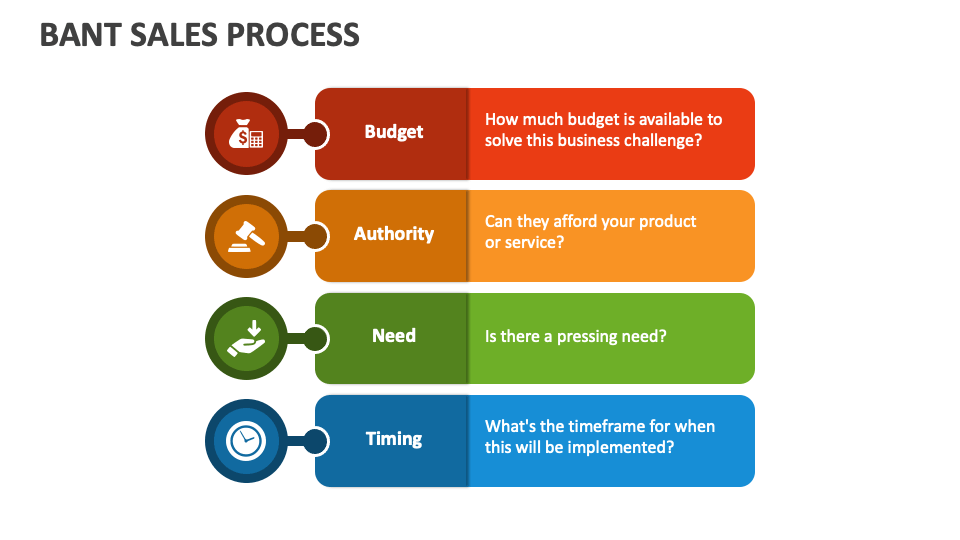 BANT SALES PROCESS

Budget
How much budget is available to solve this business challenge?

Authority
Can they afford your product or service?

Need
Is there a pressing need?

Timing
What's the timeframe for when this will be implemented?